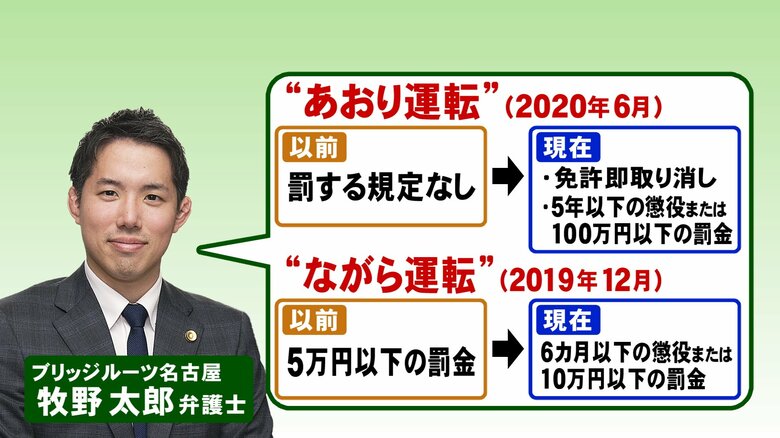 “あおり運転”（2020年6月）

以前
罰する規定なし

現在
・免許即取り消し
・5年以下の懲役または100万円以下の罰金

“ながら運転”（2019年12月）

以前
5万円以下の罰金

現在
6カ月以下の懲役または10万円以下の罰金

ブリッジルーツ名古屋
牧野 太郎 弁護士